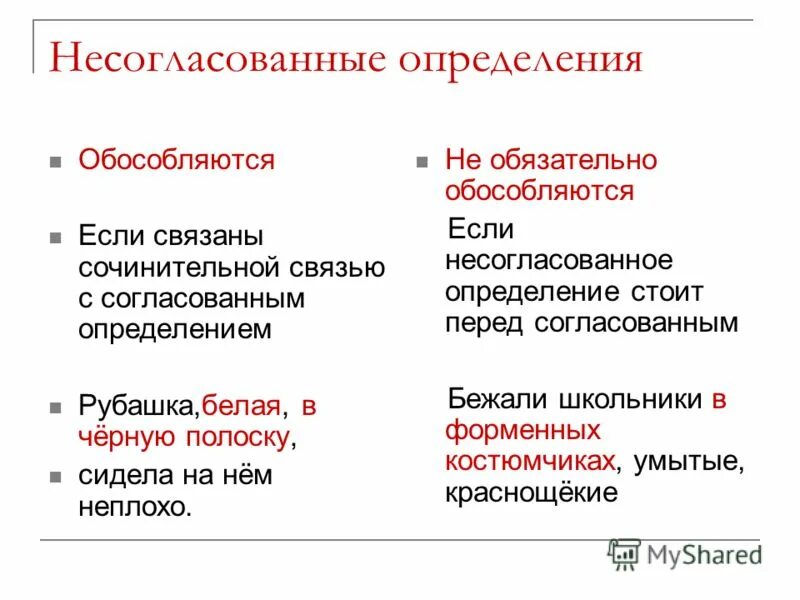 Несогласованные определения

Обособляются

Если связаны сочинительной связью с согласованным определением

Рубашка,белая, в чёрную полоску,

сидела на нём неплохо.

Не обязательно обособляются

Если несогласованное определение стоит перед согласованным

Бежали школьники в форменных костюмчиках, умытые, краснощёкие

MyShared